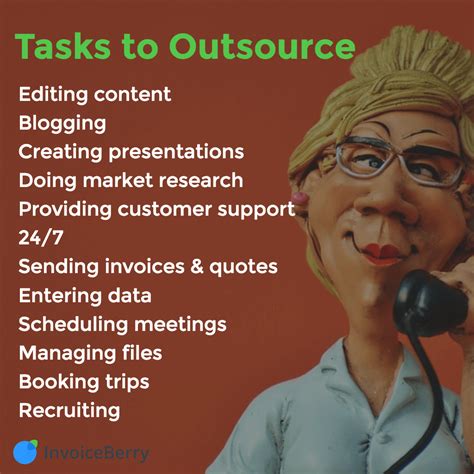 Tasks to Outsource

Editing content
Blogging
Creating presentations
Doing market research
Providing customer support 24/7
Sending invoices & quotes
Entering data
Scheduling meetings
Managing files
Booking trips
Recruiting

InvoiceBerry